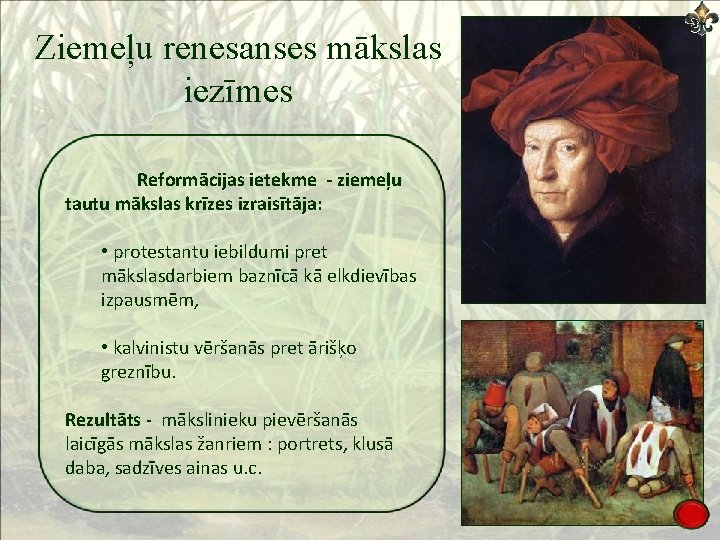 Ziemeļu renesanses mākslas iezīmes

Reformācijas ietekme - ziemeļu tautu mākslas krīzes izraisītāja:

• protestantu iebildumi pret mākslasdarbiem baznīcā kā elkdievības izpausmēm,

• kalvinistu vēršanās pret ārišķo greznību.

Rezultāts - mākslinieku pievēršanās laicīgās mākslas žanriem : portrets, klusā daba, sadzīves ainas u.c.